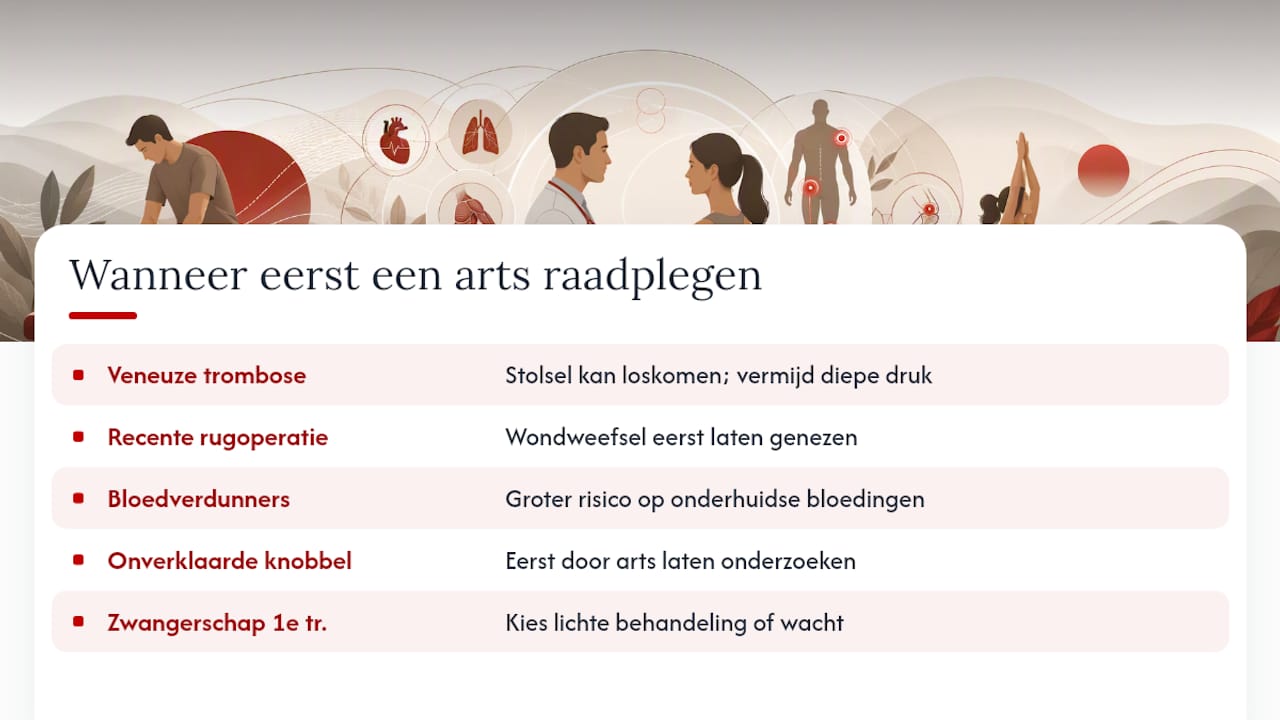 Wanneer eerst een arts raadplegen

| | |
|---|---|
| Veneuze trombose | Stolsel kan loskomen; vermijd diepe druk |
| Recente rugoperatie | Wondweefsel eerst laten genezen |
| Bloedverdunners | Groter risico op onderhuidse bloedingen |
| Onverklaarde knobbel | Eerst door arts laten onderzoeken |
| Zwangerschap 1e tr. | Kies lichte behandeling of wacht |